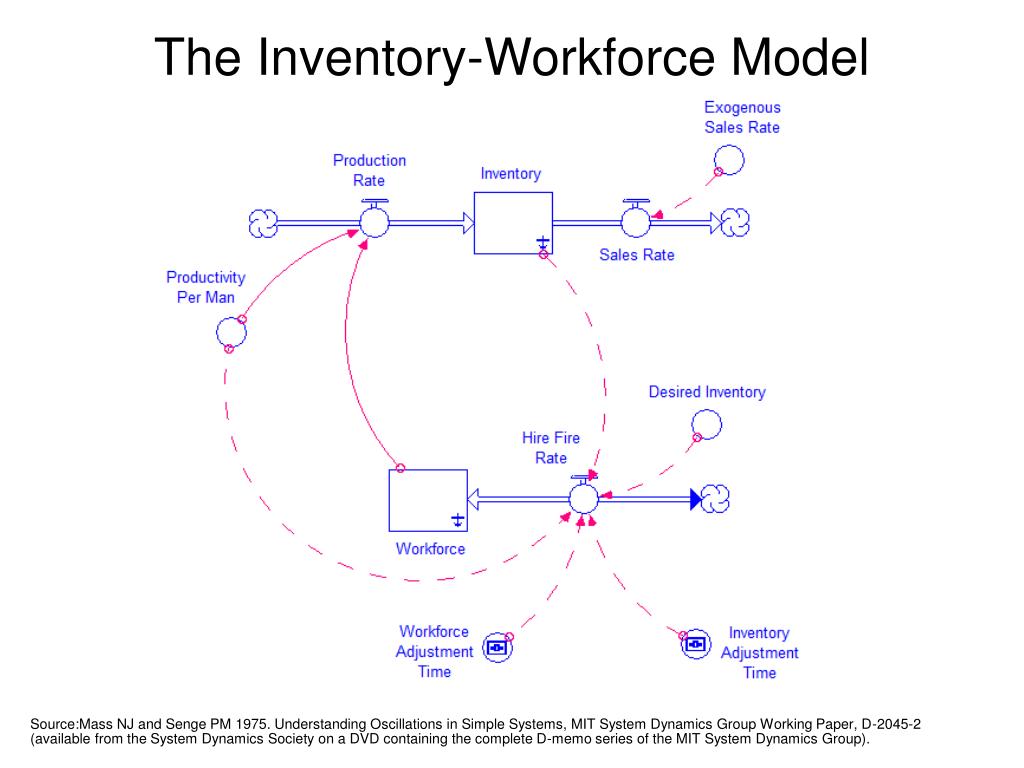 The Inventory-Workforce Model

Exogenous Sales Rate

Production Rate

Inventory

Sales Rate

Productivity Per Man

Desired Inventory

Hire Fire Rate

Workforce

Workforce Adjustment Time

Inventory Adjustment Time

Source:Mass NJ and Senge PM 1975. Understanding Oscillations in Simple Systems, MIT System Dynamics Group Working Paper, D-2045-2 (available from the System Dynamics Society on a DVD containing the complete D-memo series of the MIT System Dynamics Group).